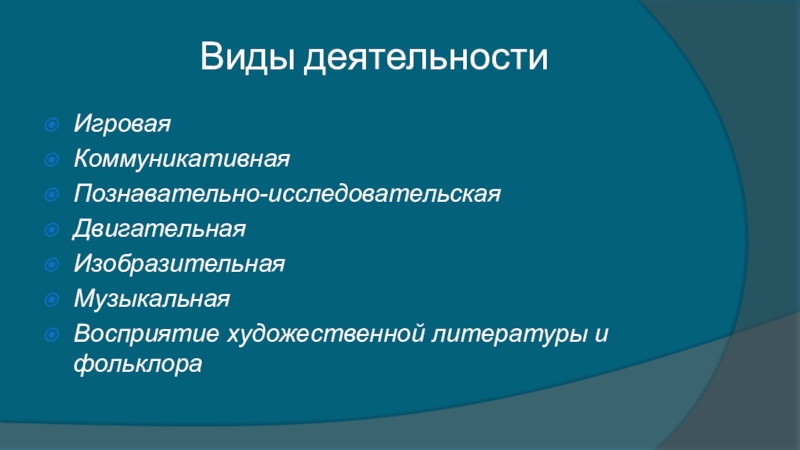 Виды деятельности

Игровая
Коммуникативная
Познавательно-исследовательская
Двигательная
Изобразительная
Музыкальная
Восприятие художественной литературы и фольклора